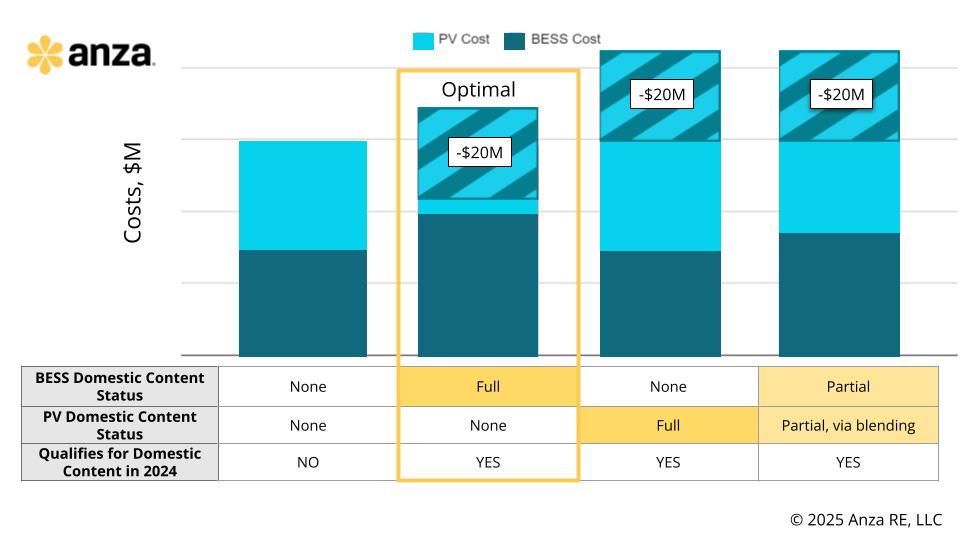 anza

PV Cost BESS Cost

Costs, $M

Optimal

-$20M

-$20M

-$20M

| BESS Domestic Content Status | None | Full | None | Partial |
|---|---|---|---|---|
| PV Domestic Content Status | None | None | Full | Partial, via blending |
| Qualifies for Domestic Content in 2024 | NO | YES | YES | YES |

© 2025 Anza RE, LLC